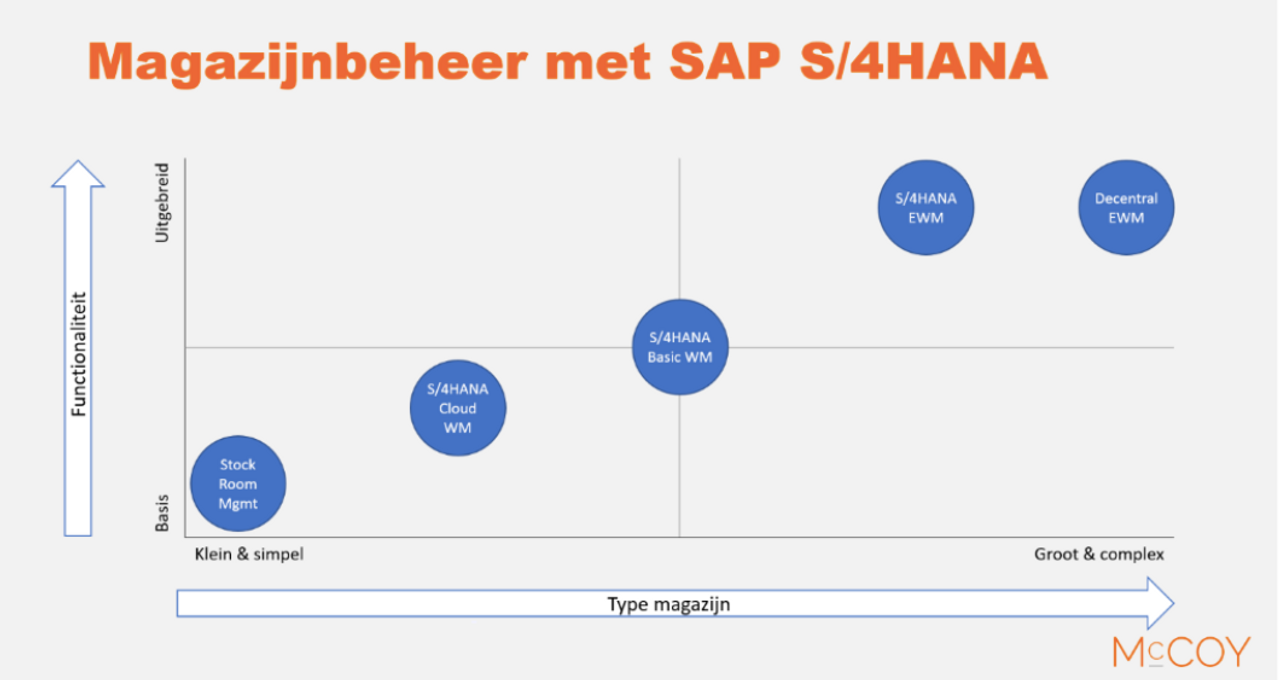 Magazijnbeheer met SAP S/4HANA

Functionaliteit

Uitgebreid

Basis

S/4HANA EWM

Decentral EWM

S/4HANA Basic WM

S/4HANA Cloud WM

Stock Room Mgmt

Klein & simpel

Groot & complex

Type magazijn

McCOY